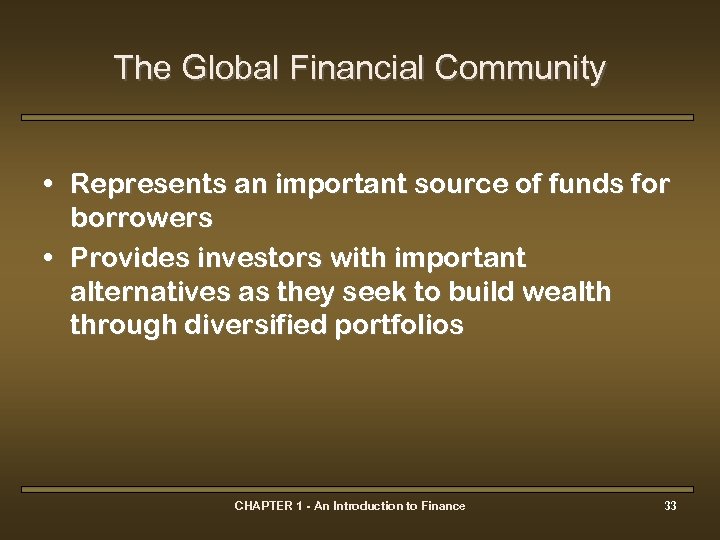 The Global Financial Community

• Represents an important source of funds for borrowers
• Provides investors with important alternatives as they seek to build wealth through diversified portfolios

CHAPTER 1 - An Introduction to Finance

33